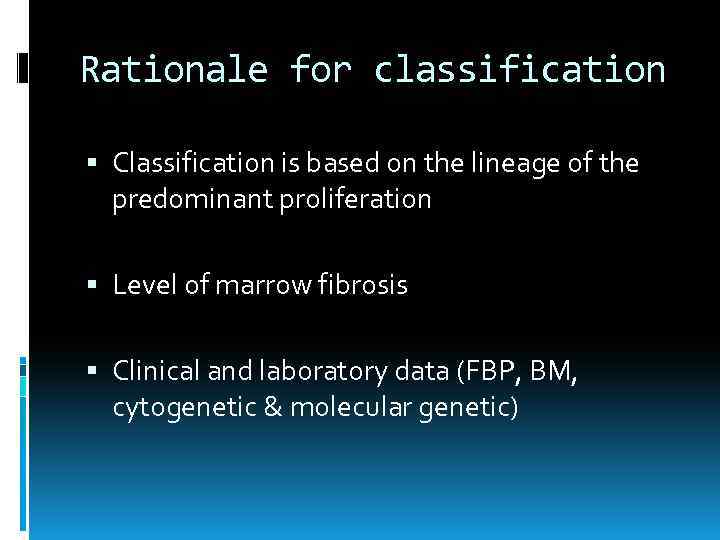 Rationale for classification

▪ Classification is based on the lineage of the predominant proliferation

▪ Level of marrow fibrosis

▪ Clinical and laboratory data (FBP, BM, cytogenetic & molecular genetic)